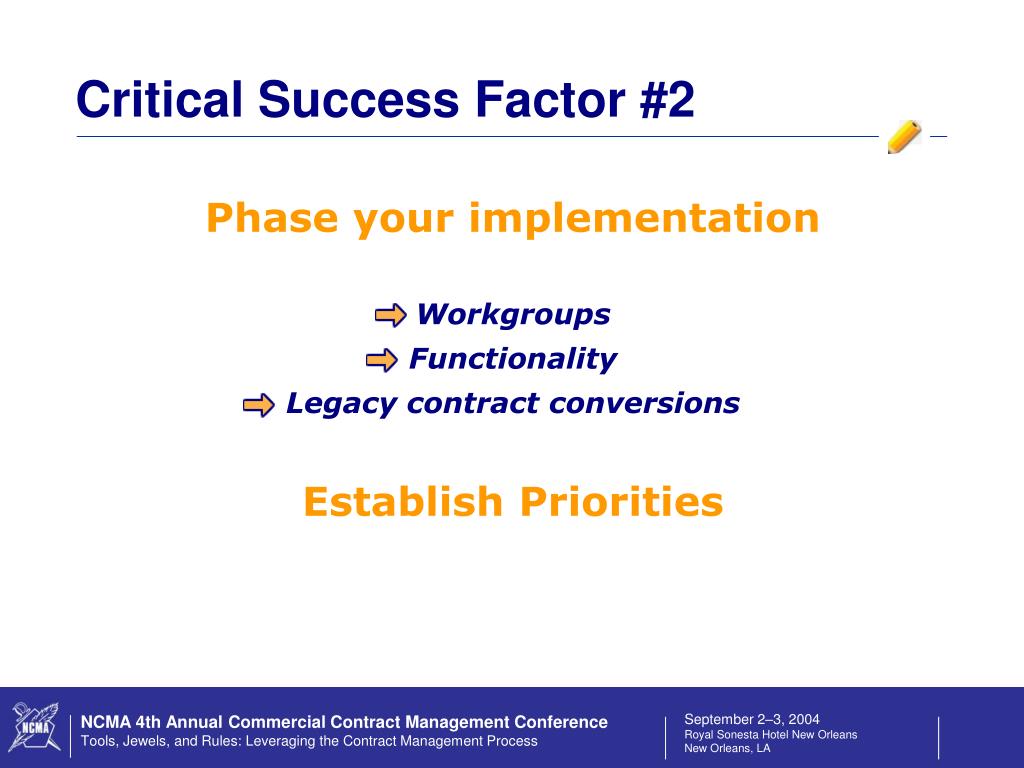 Critical Success Factor #2

Phase your implementation

Workgroups

Functionality

Legacy contract conversions

Establish Priorities

NCMA

NCMA 4th Annual Commercial Contract Management Conference
Tools, Jewels, and Rules: Leveraging the Contract Management Process

September 2–3, 2004
Royal Sonesta Hotel New Orleans
New Orleans, LA